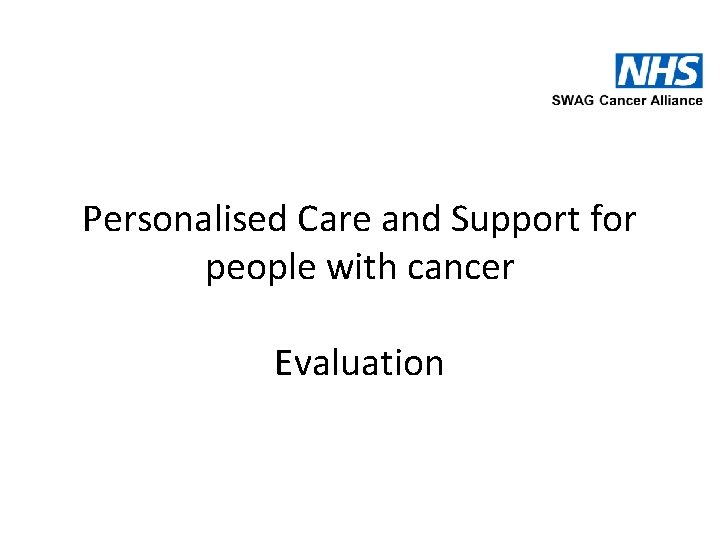 NHS
SWAG Cancer Alliance

Personalised Care and Support for people with cancer

Evaluation